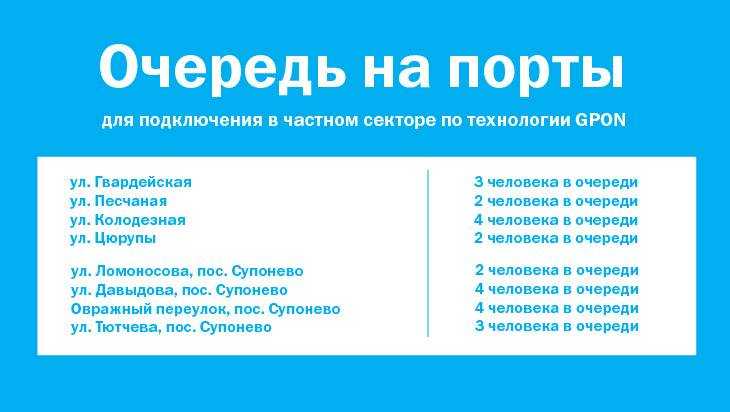 Очередь на порты

для подключения в частном секторе по технологии GPON

| | |
|---|---|
| ул. Гвардейская | 3 человека в очереди |
| ул. Песчаная | 2 человека в очереди |
| ул. Колодезная | 4 человека в очереди |
| ул. Цюрупы | 2 человека в очереди |
| ул. Ломоносова, пос. Супонево | 2 человека в очереди |
| ул. Давыдова, пос. Супонево | 4 человека в очереди |
| Овражный переулок, пос. Супонево | 4 человека в очереди |
| ул. Тютчева, пос. Супонево | 3 человека в очереди |